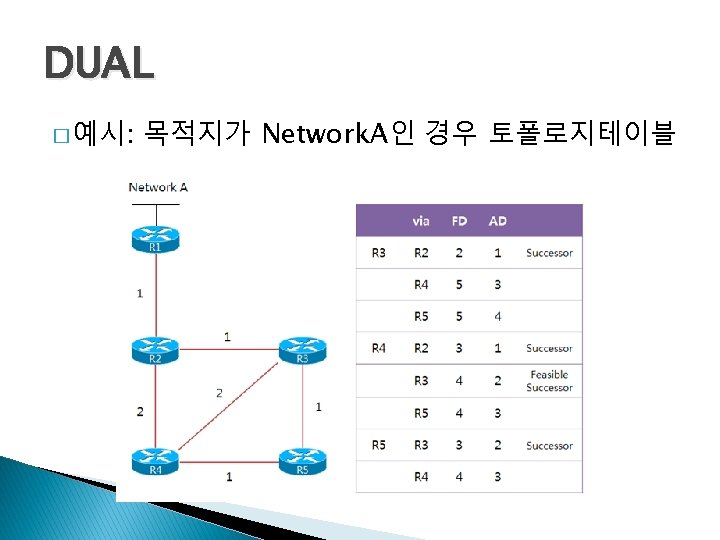 DUAL

□ 예시: 목적지가 NetworkA인 경우 토폴로지테이블

Network A

R1

1

R2

1

R3

2

2

1

R4

1

R5

| | via | FD | AD | |
|---|---|---|---|---|
| R3 | R2 | 2 | 1 | Successor |
| | R4 | 5 | 3 | |
| | R5 | 5 | 4 | |
| R4 | R2 | 3 | 1 | Successor |
| | R3 | 4 | 2 | Feasible Successor |
| | R5 | 4 | 3 | |
| R5 | R3 | 3 | 2 | Successor |
| | R4 | 4 | 3 | |